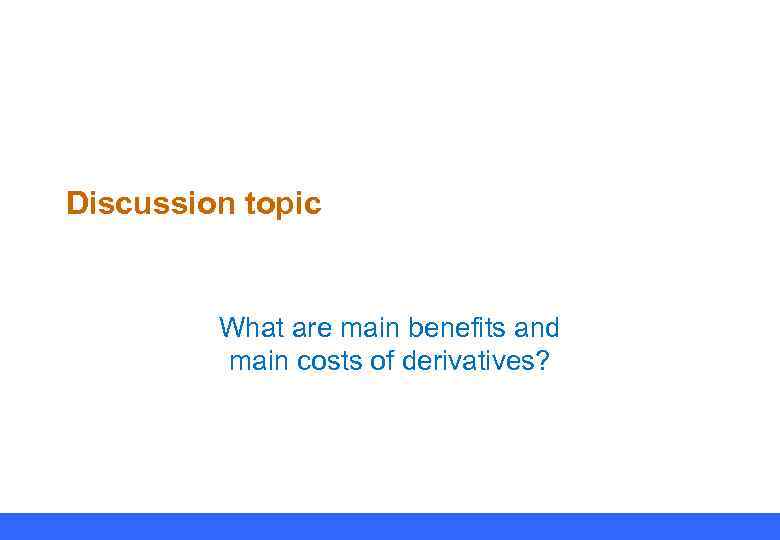 Discussion topic

What are main benefits and main costs of derivatives?